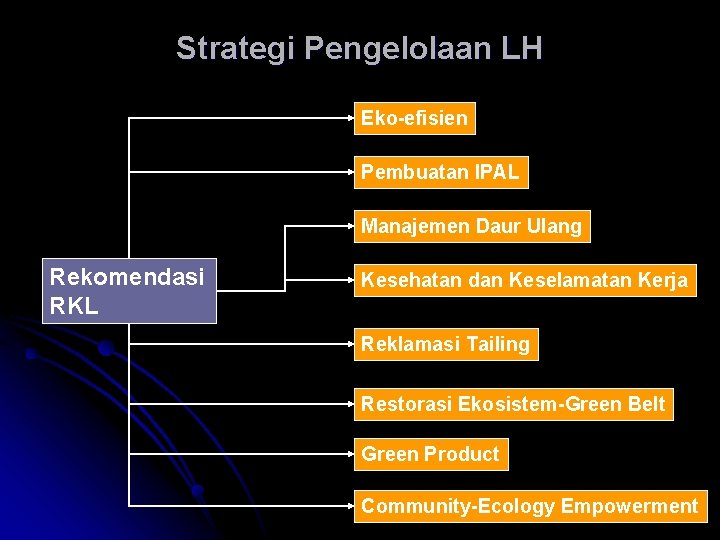 Strategi Pengelolaan LH

Rekomendasi RKL

Eko-efisien

Pembuatan IPAL

Manajemen Daur Ulang

Kesehatan dan Keselamatan Kerja

Reklamasi Tailing

Restorasi Ekosistem-Green Belt

Green Product

Community-Ecology Empowerment